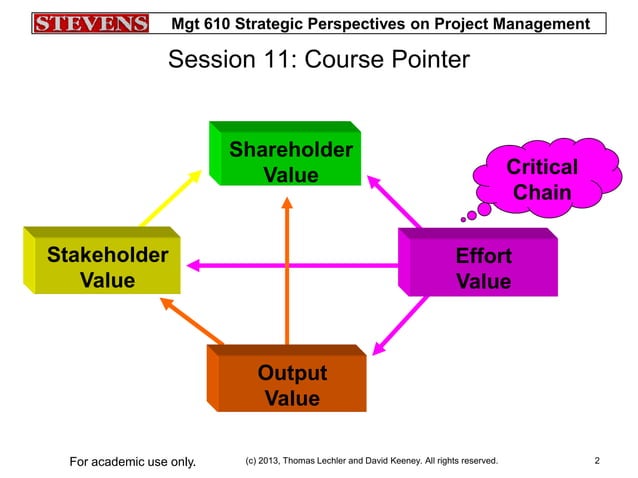 STEVENS Mgt 610 Strategic Perspectives on Project Management

Session 11: Course Pointer

Shareholder Value

Critical Chain

Stakeholder Value

Effort Value

Output Value

For academic use only. (c) 2013, Thomas Lechler and David Keeney. All rights reserved. 2